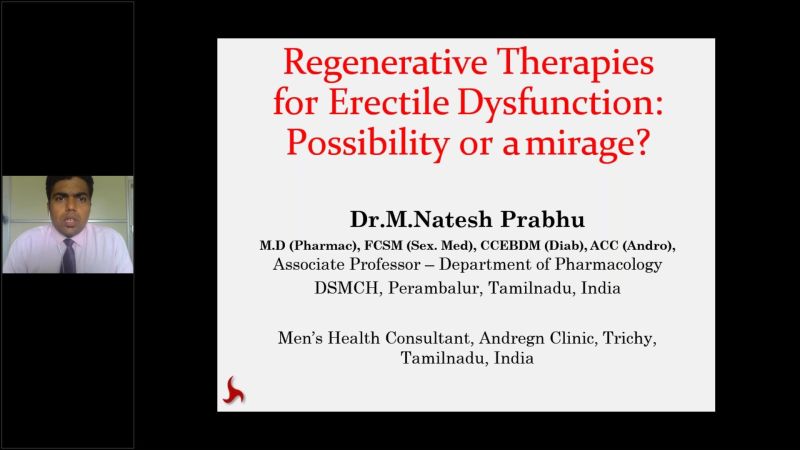 Regenerative Therapies for Erectile Dysfunction: Possibility or a mirage?

Dr.M.Natesh Prabhu

M.D (Pharmac), FCSM (Sex. Med), CCEBDM (Diab), ACC (Andro),
Associate Professor – Department of Pharmacology
DSMCH, Perambalur, Tamilnadu, India

Men's Health Consultant, Andregn Clinic, Trichy, Tamilnadu, India